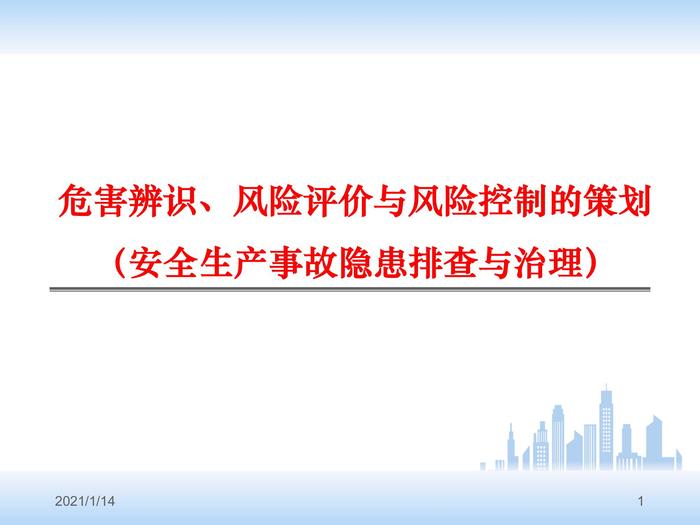 危害辨识、风险评价与风险控制的策划

（安全生产事故隐患排查与治理）

2021/1/14

1